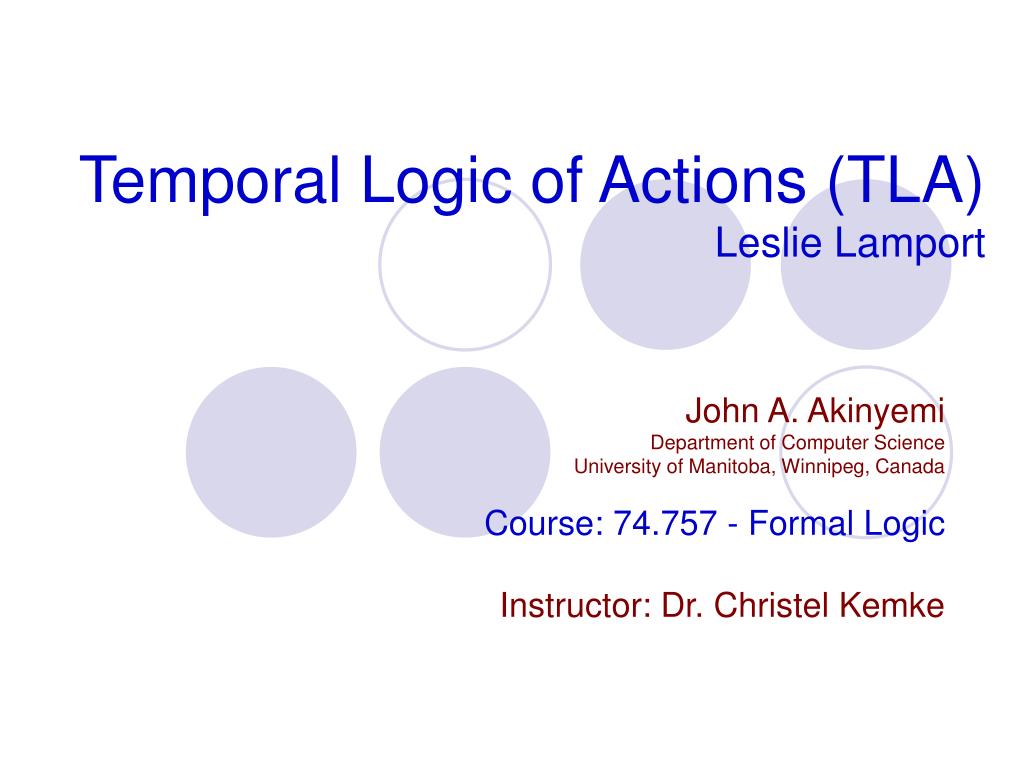 Temporal Logic of Actions (TLA)
Leslie Lamport

John A. Akinyemi
Department of Computer Science
University of Manitoba, Winnipeg, Canada

Course: 74.757 - Formal Logic

Instructor: Dr. Christel Kemke